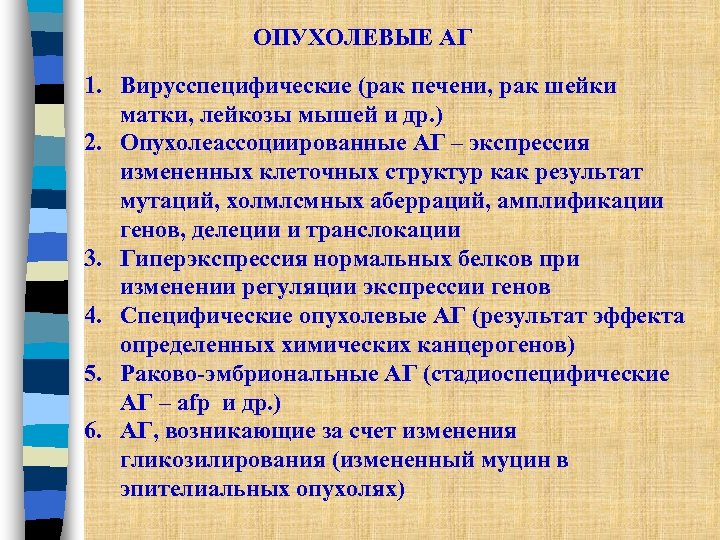 ОПУХОЛЕВЫЕ АГ

1. Вирусспецифические (рак печени, рак шейки матки, лейкозы мышей и др.)
2. Опухолеассоциированные АГ – экспрессия измененных клеточных структур как результат мутаций, холмлсмных аберраций, амплификации генов, делеции и транслокации
3. Гиперэкспрессия нормальных белков при изменении регуляции экспрессии генов
4. Специфические опухолевые АГ (результат эффекта определенных химических канцерогенов)
5. Раково-эмбриональные АГ (стадиоспецифические АГ – afp и др.)
6. АГ, возникающие за счет изменения гликозилирования (измененный муцин в эпителиальных опухолях)